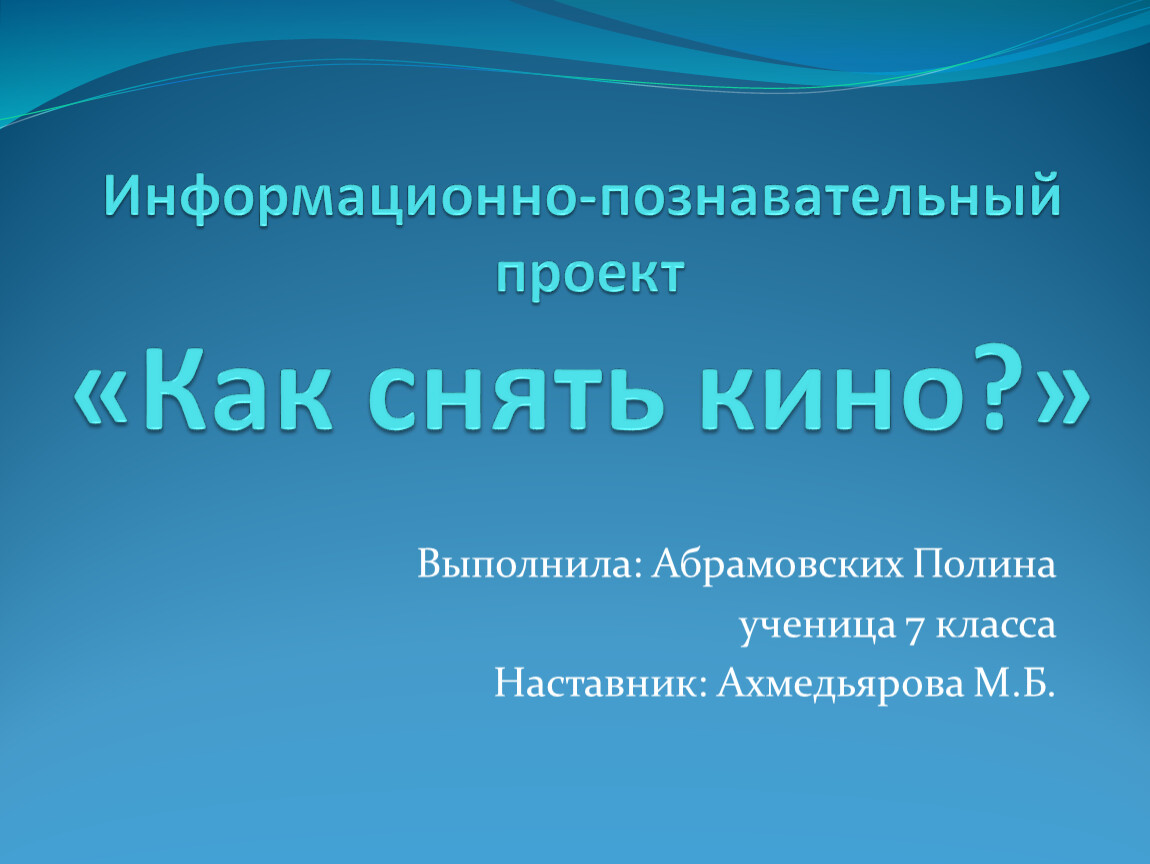 Информационно-познавательный проект
«Как снять кино?»

Выполнила: Абрамовских Полина
ученица 7 класса
Наставник: Ахмедьярова М.Б.